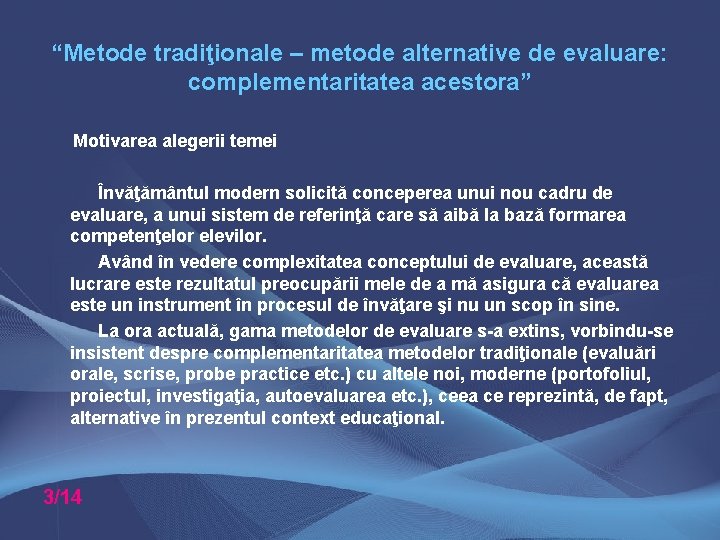 “Metode tradiţionale – metode alternative de evaluare: complementaritatea acestora”

Motivarea alegerii temei

Învăţământul modern solicită conceperea unui nou cadru de evaluare, a unui sistem de referinţă care să aibă la bază formarea competenţelor elevilor.

Având în vedere complexitatea conceptului de evaluare, această lucrare este rezultatul preocupării mele de a mă asigura că evaluarea este un instrument în procesul de învăţare şi nu un scop în sine.

La ora actuală, gama metodelor de evaluare s-a extins, vorbindu-se insistent despre complementaritatea metodelor tradiţionale (evaluări orale, scrise, probe practice etc.) cu altele noi, moderne (portofoliul, proiectul, investigaţia, autoevaluarea etc.), ceea ce reprezintă, de fapt, alternative în prezentul context educaţional.

3/14